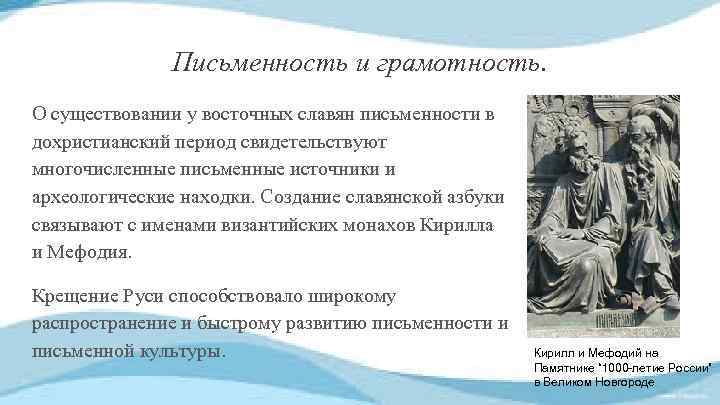 Письменность и грамотность.

О существовании у восточных славян письменности в дохристианский период свидетельствуют многочисленные письменные источники и археологические находки. Создание славянской азбуки связывают с именами византийских монахов Кирилла и Мефодия.

Крещение Руси способствовало широкому распространение и быстрому развитию письменности и письменной культуры.

Кирилл и Мефодий на Памятнике "1000-летие России" в Великом Новгороде